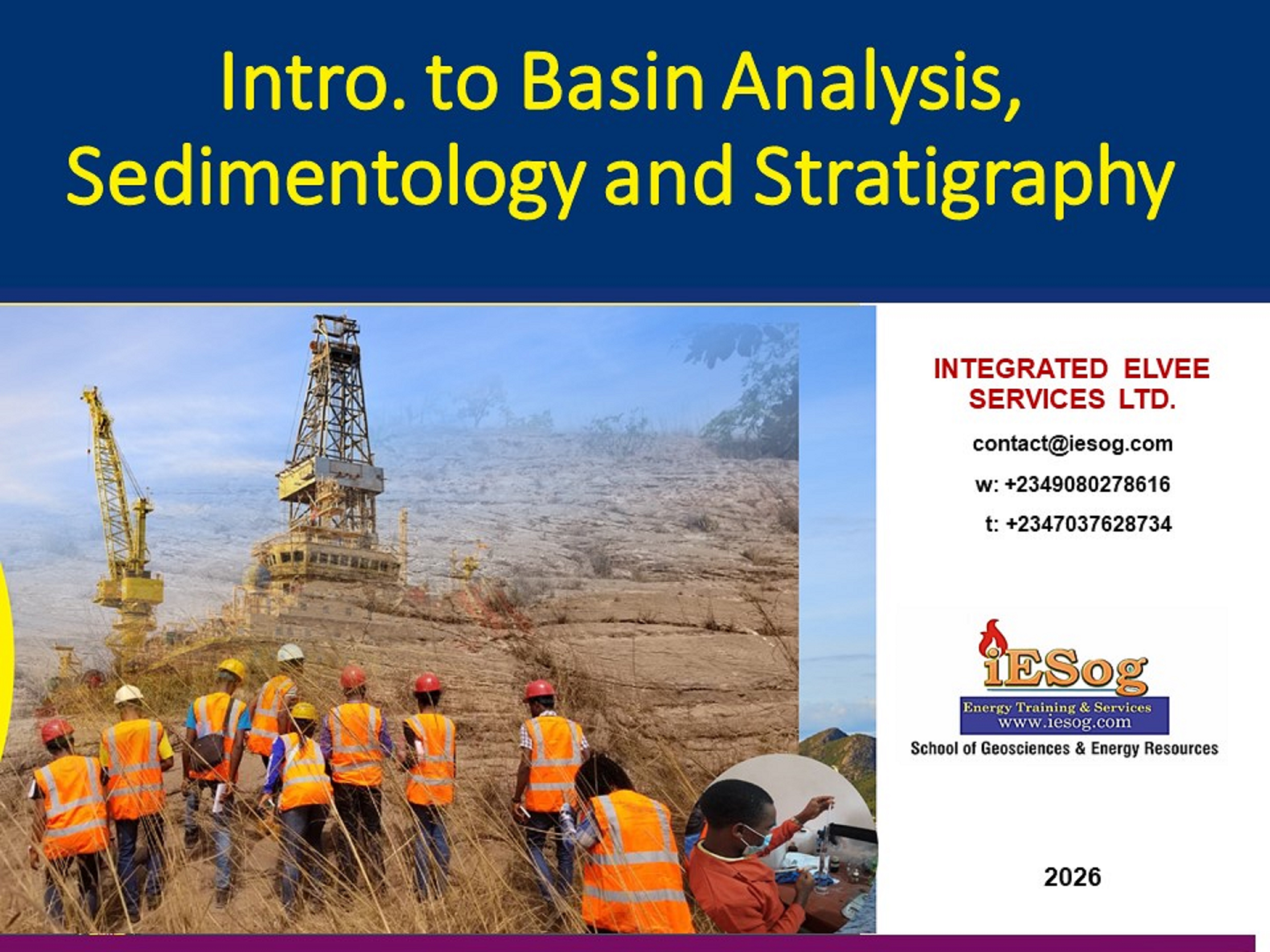 Intro. to Basin Analysis, Sedimentology and Stratigraphy

INTEGRATED ELVEE SERVICES LTD.

contact@iesog.com

w: +2349080278616

t: +2347037628734

iESog
Energy Training & Services
www.iesog.com
School of Geosciences & Energy Resources

2026